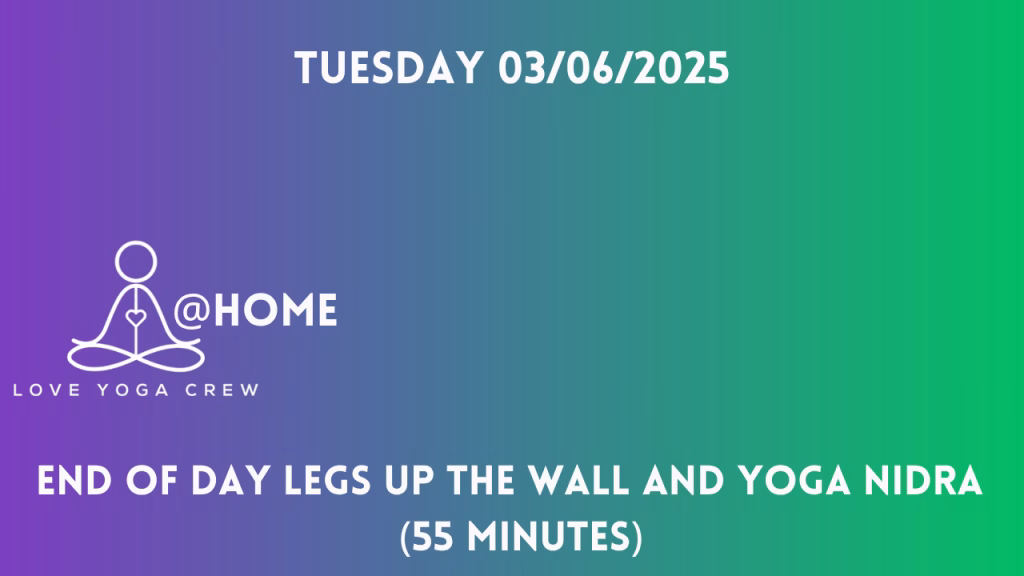 TUESDAY 03/06/2025

@HOME

LOVE YOGA CREW

END OF DAY LEGS UP THE WALL AND YOGA NIDRA (55 MINUTES)